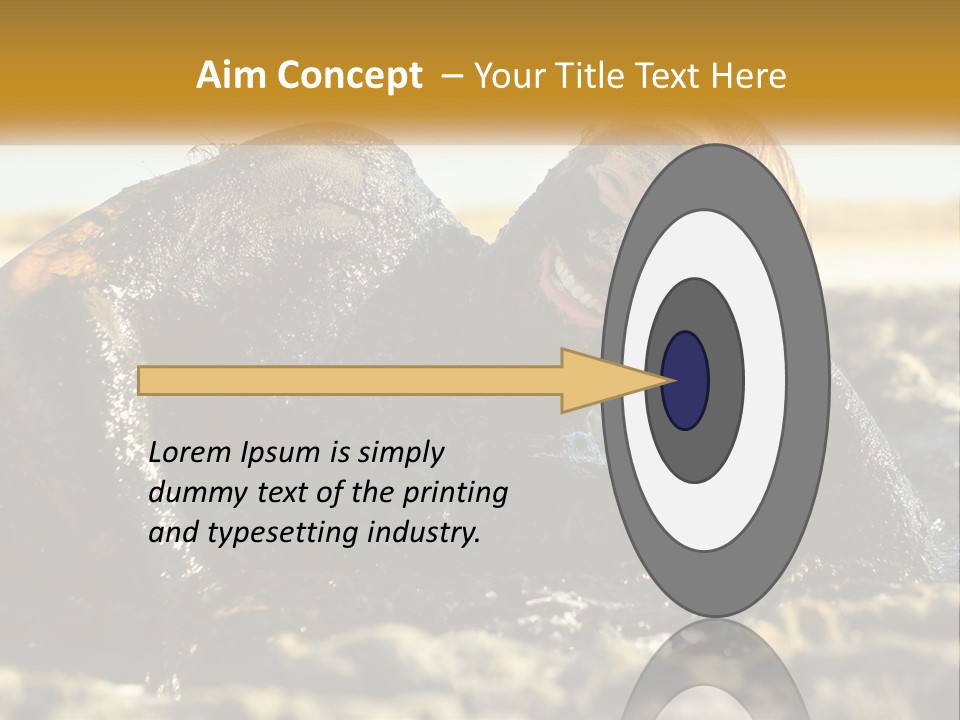 Aim Concept – Your Title Text Here

Lorem Ipsum is simply dummy text of the printing and typesetting industry.